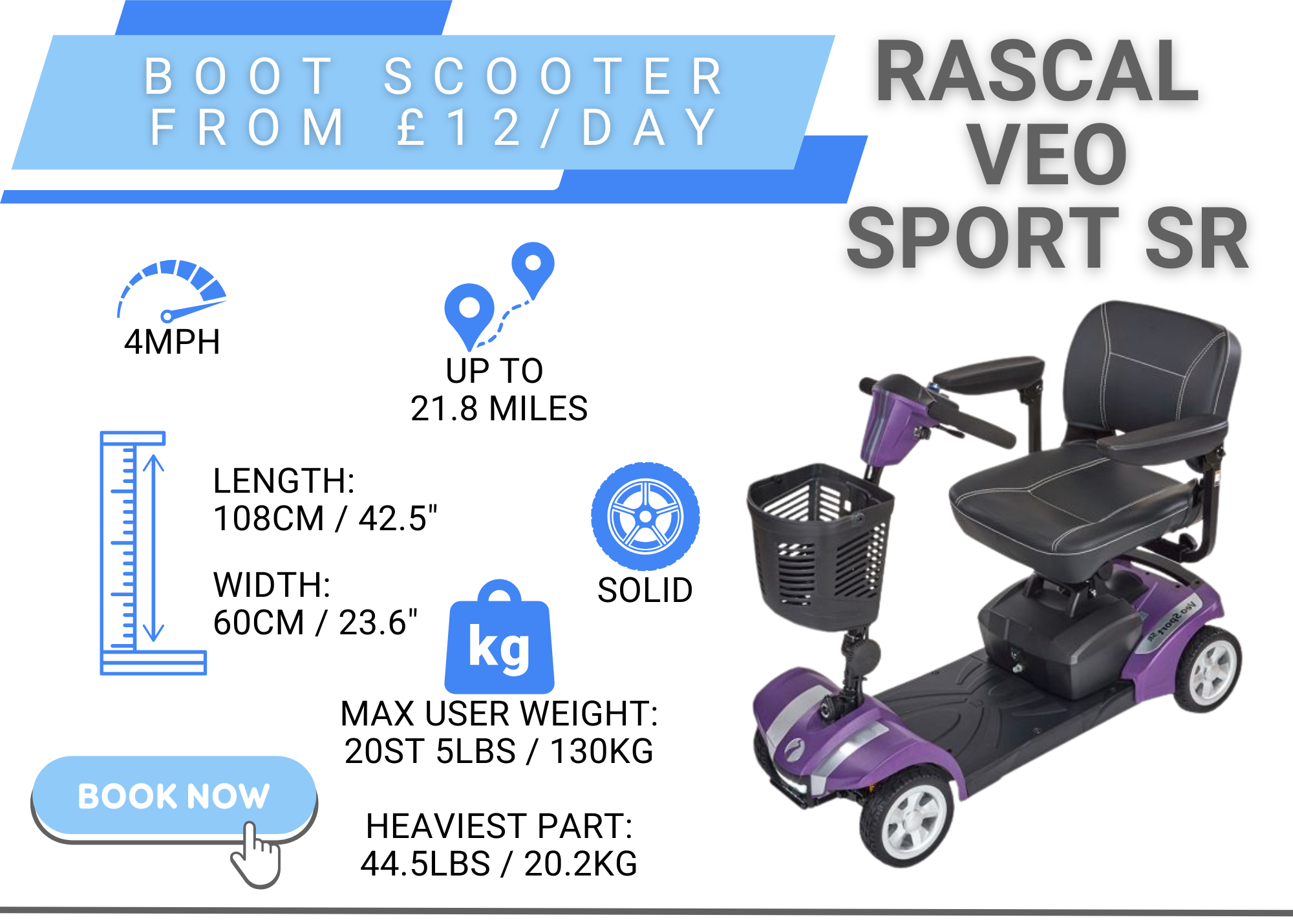 BOOT SCOOTER FROM £12/DAY

RASCAL VEO SPORT SR

4MPH

UP TO 21.8 MILES

LENGTH: 108CM / 42.5"

WIDTH: 60CM / 23.6"

SOLID

kg

MAX USER WEIGHT: 20ST 5LBS / 130KG

HEAVIEST PART: 44.5LBS / 20.2KG

BOOK NOW

Veo Sport SR